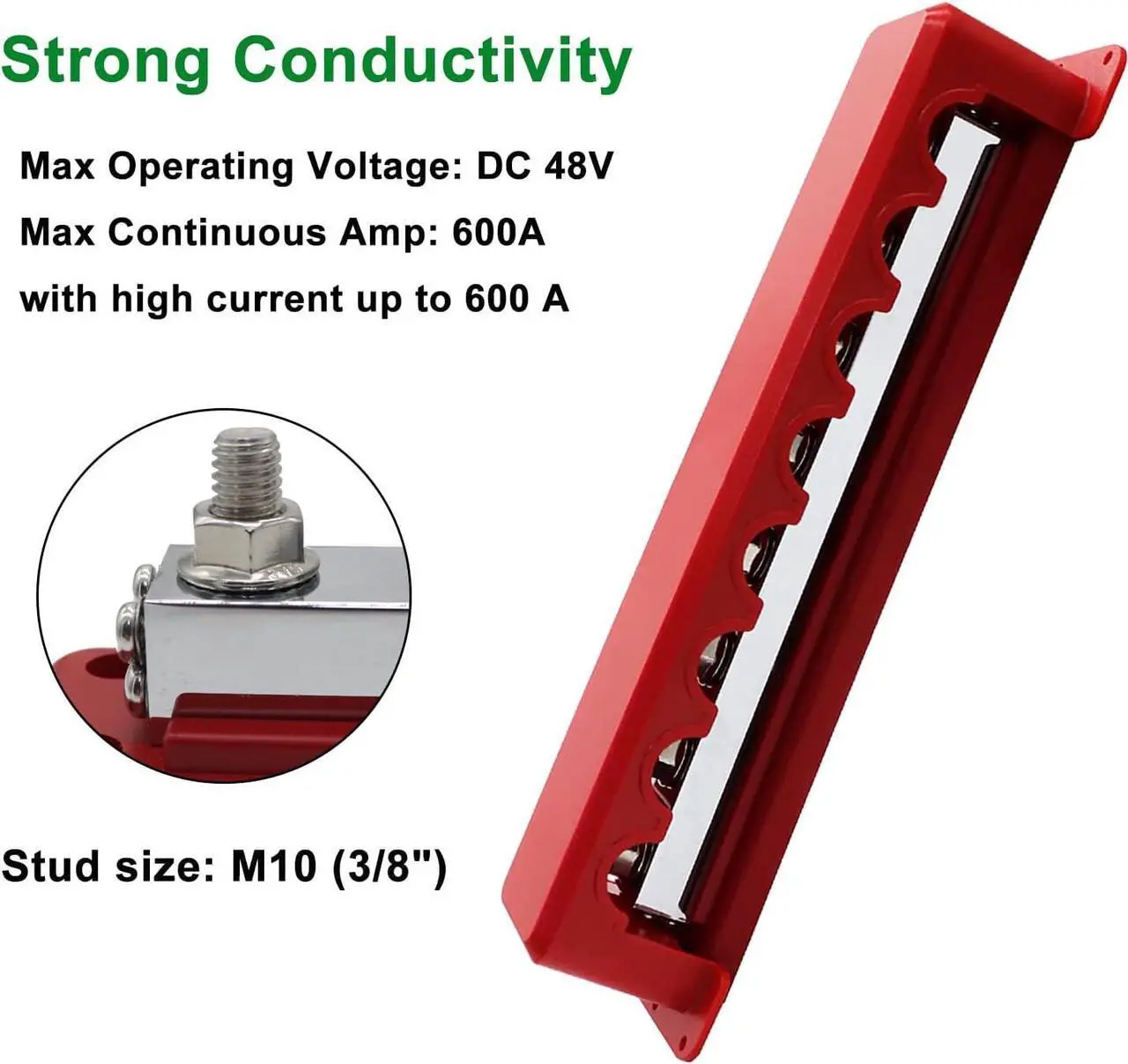 Strong Conductivity

Max Operating Voltage: DC 48V

Max Continuous Amp: 600A

with high current up to 600 A

Stud size: M10 (3/8")